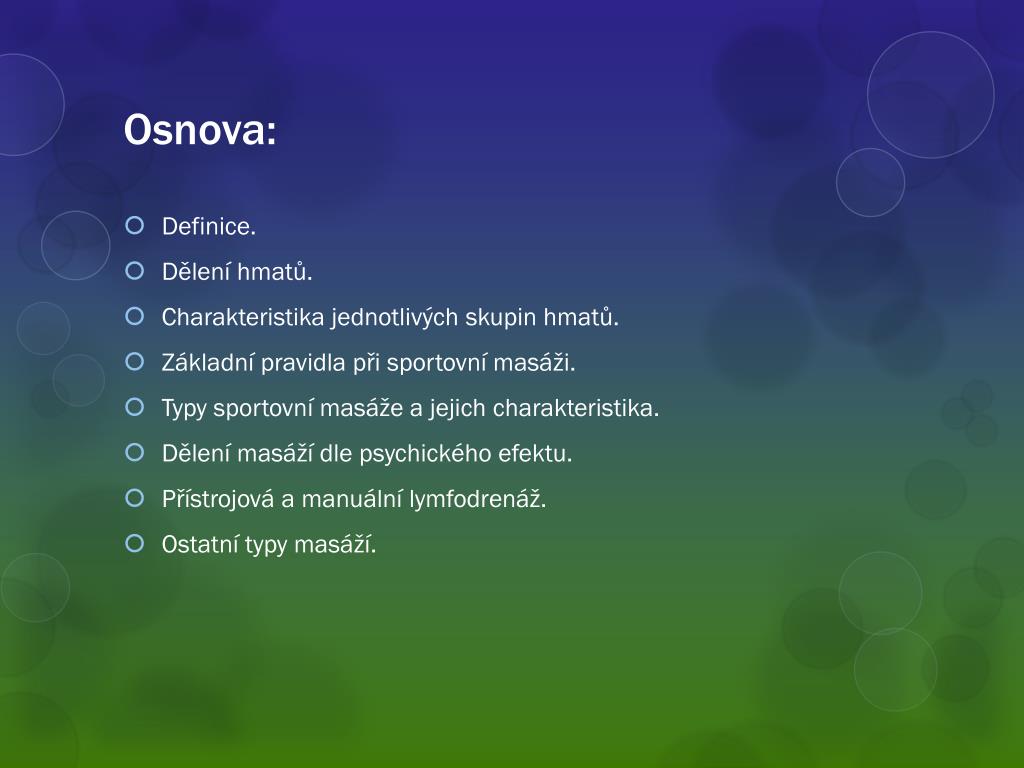 Osnova:

Definice.

Dělení hmatů.

Charakteristika jednotlivých skupin hmatů.

Základní pravidla při sportovní masáži.

Typy sportovní masáže a jejich charakteristika.

Dělení masáží dle psychického efektu.

Přístrojová a manuální lymfodrenáž.

Ostatní typy masáží.